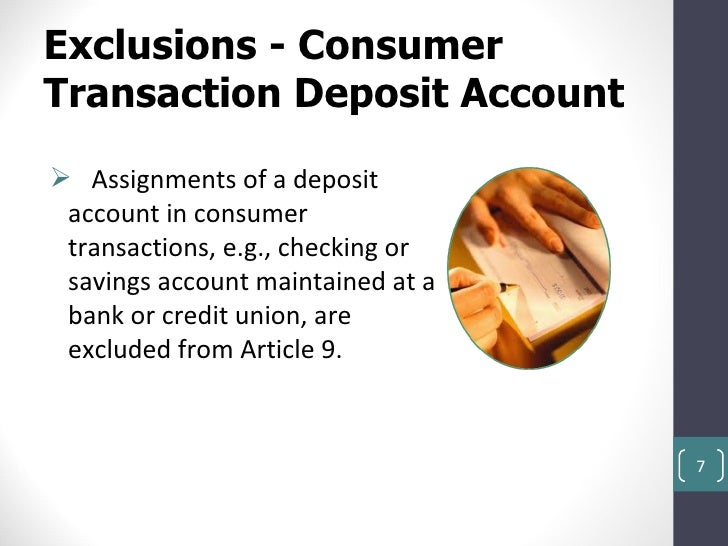 Exclusions - Consumer Transaction Deposit Account

➢ Assignments of a deposit account in consumer transactions, e.g., checking or savings account maintained at a bank or credit union, are excluded from Article 9.

7